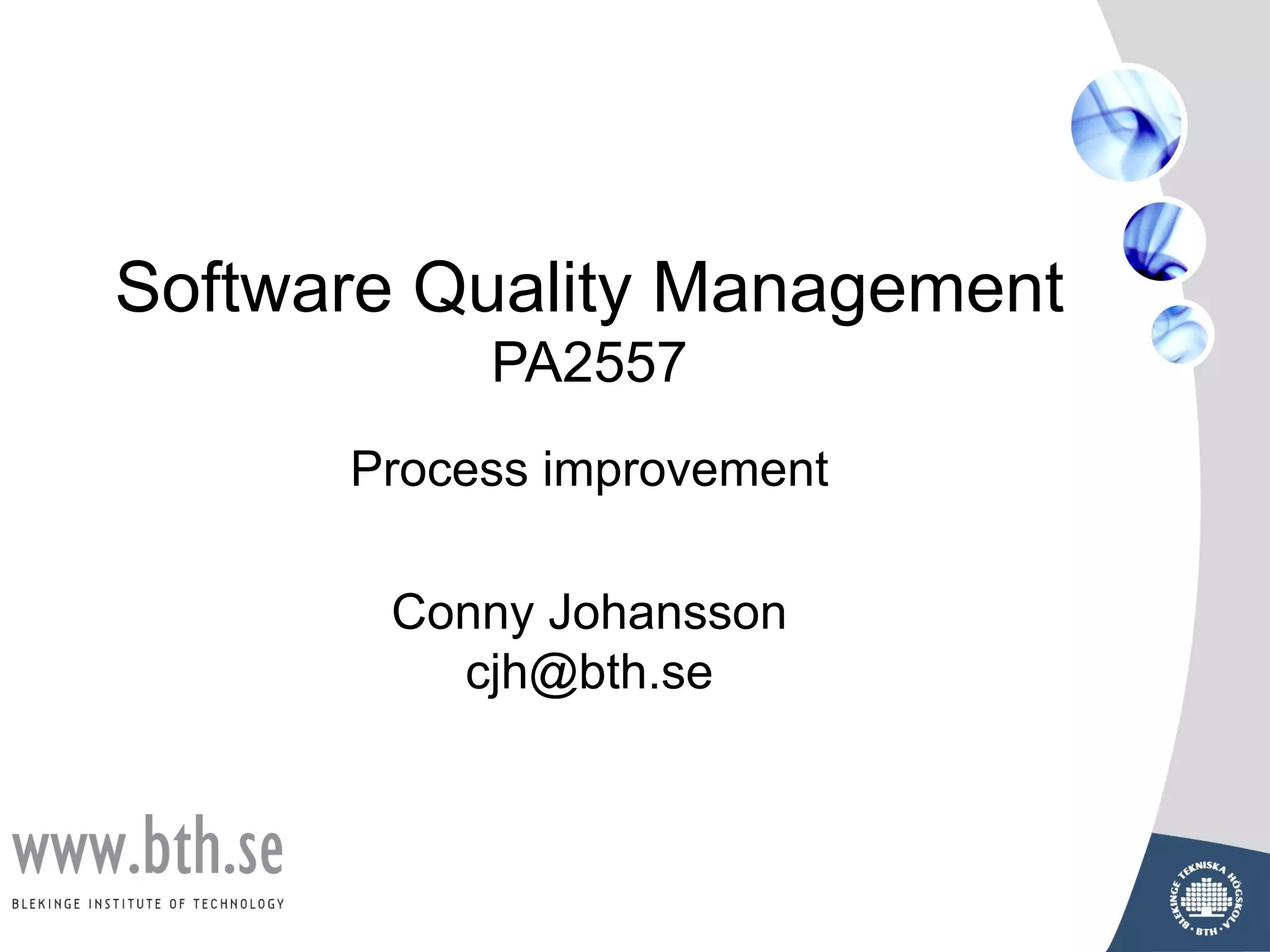 Software Quality Management
PA2557

Process improvement

Conny Johansson
cjh@bth.se

www.bth.se
BLEKINGE INSTITUTE OF TECHNOLOGY

BLEKINGE TEKNISKA HÖGSKOLA · BTH ·